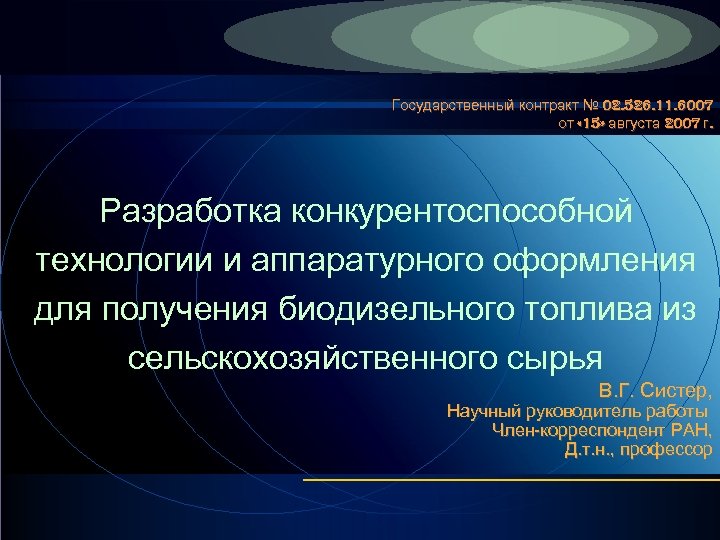 Государственный контракт № 02.526.11.6007
от «15» августа 2007 г.

Разработка конкурентоспособной технологии и аппаратурного оформления для получения биодизельного топлива из сельскохозяйственного сырья

В.Г. Систер,
Научный руководитель работы
Член-корреспондент РАН,
Д.т.н., профессор